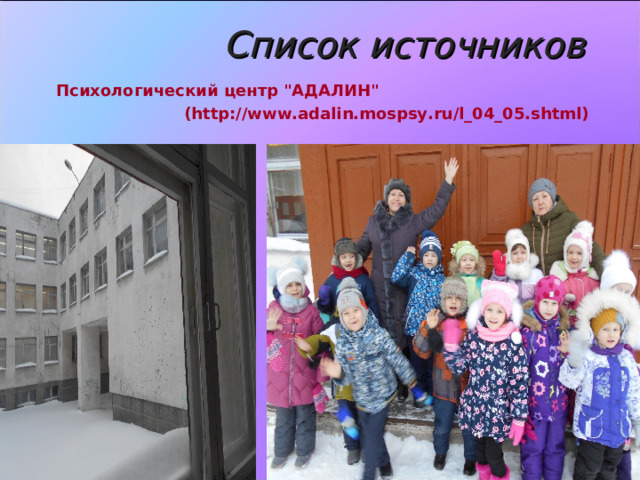 Список источников

Психологический центр "АДАЛИН" (http://www.adalin.mospsy.ru/l_04_05.shtml)